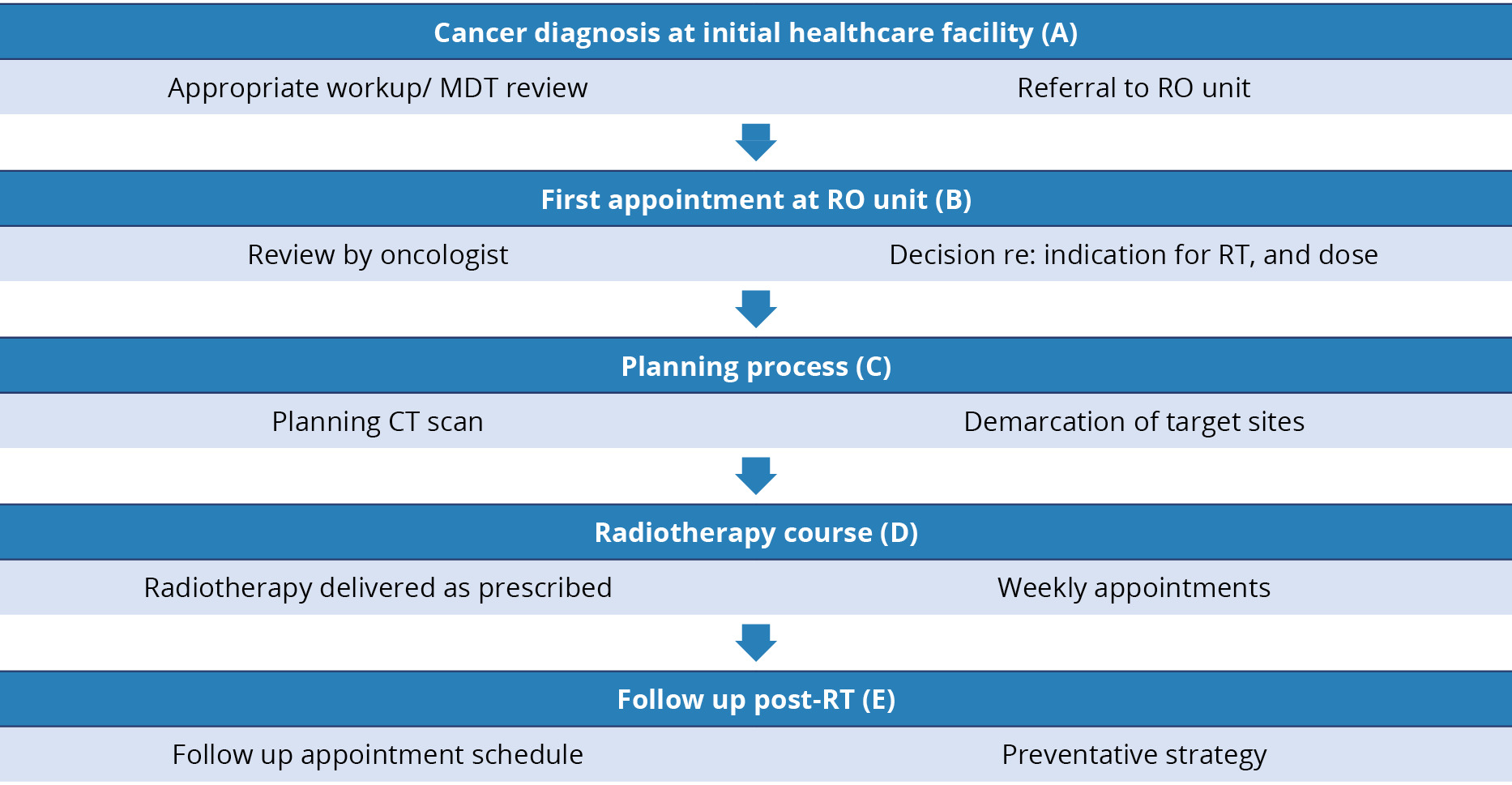 Cancer diagnosis at initial healthcare facility (A)

Appropriate workup/ MDT review

Referral to RO unit

First appointment at RO unit (B)

Review by oncologist

Decision re: indication for RT, and dose

Planning process (C)

Planning CT scan

Demarcation of target sites

Radiotherapy course (D)

Radiotherapy delivered as prescribed

Weekly appointments

Follow up post-RT (E)

Follow up appointment schedule

Preventative strategy